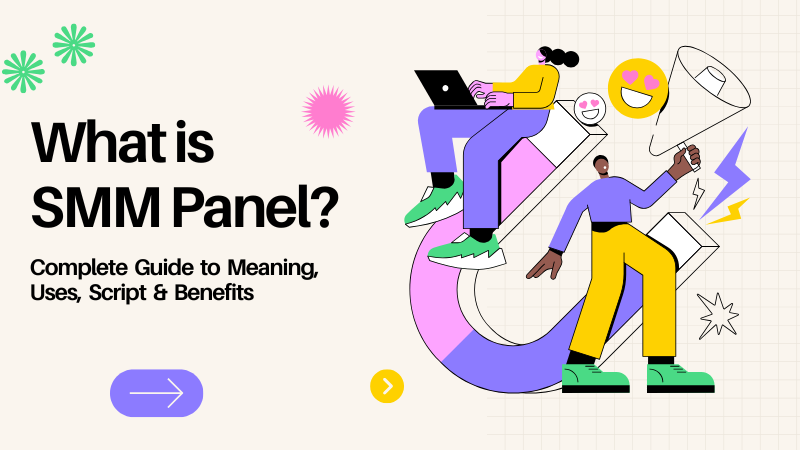 What is SMM Panel?

Complete Guide to Meaning, Uses, Script & Benefits